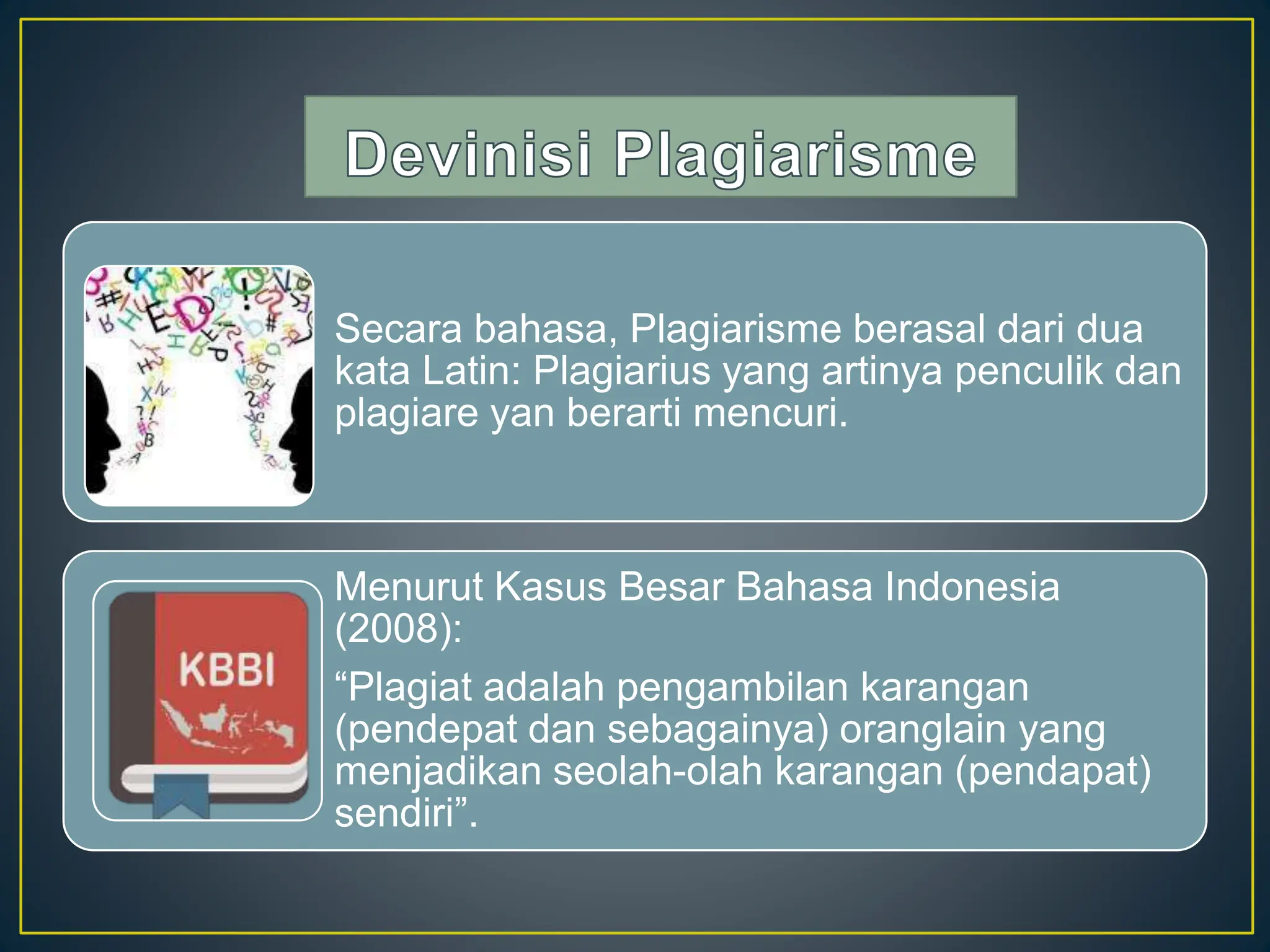 Devinisi Plagiarisme

Secara bahasa, Plagiarisme berasal dari dua kata Latin: Plagiarius yang artinya penculik dan plagiare yan berarti mencuri.

KBBI

Menurut Kasus Besar Bahasa Indonesia (2008):

“Plagiat adalah pengambilan karangan (pendepat dan sebagainya) oranglain yang menjadikan seolah-olah karangan (pendapat) sendiri”.